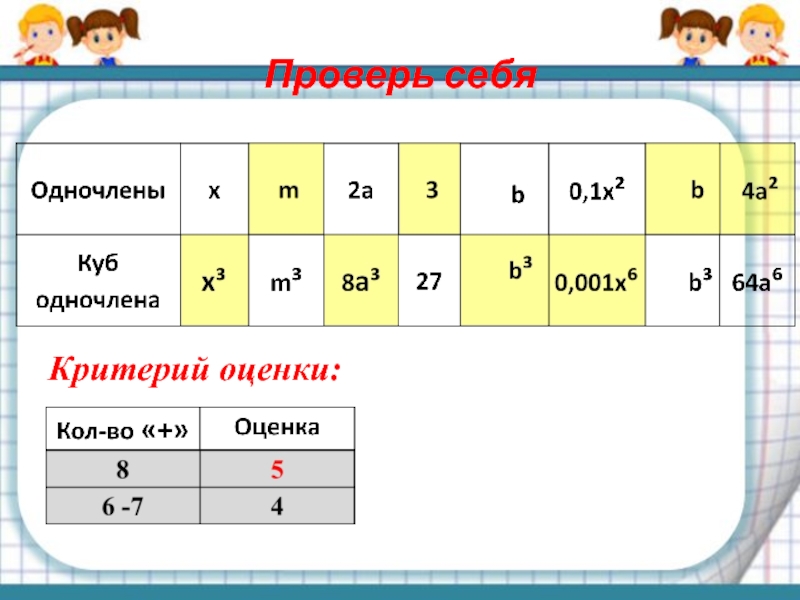 Проверь себя

| Одночлены | x | m | 2a | 3 | b | $0,1x^2$ | b | $4a^2$ |
|---|---|---|---|---|---|---|---|---|
| Куб одночлена | $x^3$ | $m^3$ | $8a^3$ | 27 | $b^3$ | $0,001x^6$ | $b^3$ | $64a^6$ |

Критерий оценки:

| Кол-во «+» | Оценка |
|---|---|
| 8 | 5 |
| 6 -7 | 4 |